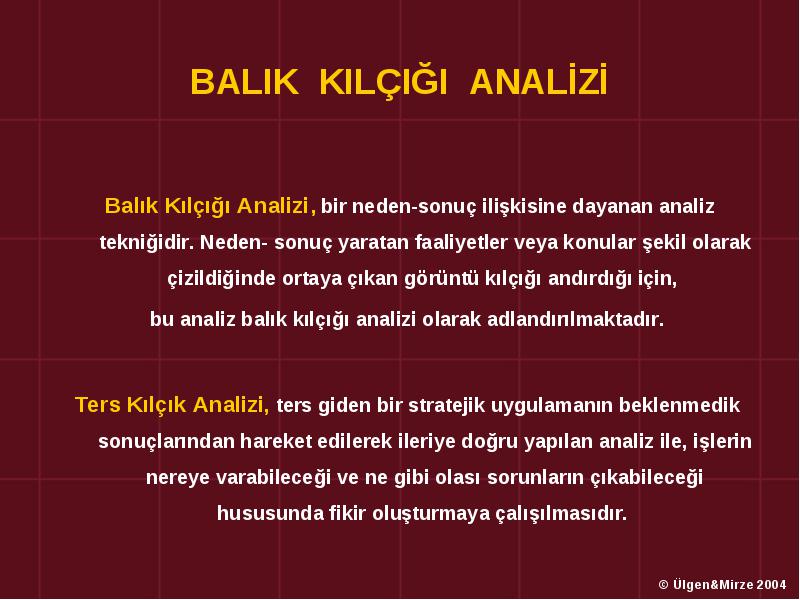 BALIK KILÇIĞI ANALİZİ

Balık Kılçığı Analizi, bir neden-sonuç ilişkisine dayanan analiz tekniğidir. Neden- sonuç yaratan faaliyetler veya konular şekil olarak çizildiğinde ortaya çıkan görüntü kılçığı andırdığı için, bu analiz balık kılçığı analizi olarak adlandırılmaktadır.

Ters Kılçık Analizi, ters giden bir stratejik uygulamanın beklenmedik sonuçlarından hareket edilerek ileriye doğru yapılan analiz ile, işlerin nereye varabileceği ve ne gibi olası sorunların çıkabileceği hususunda fikir oluşturmaya çalışılmasıdır.

© Ülgen&Mirze 2004